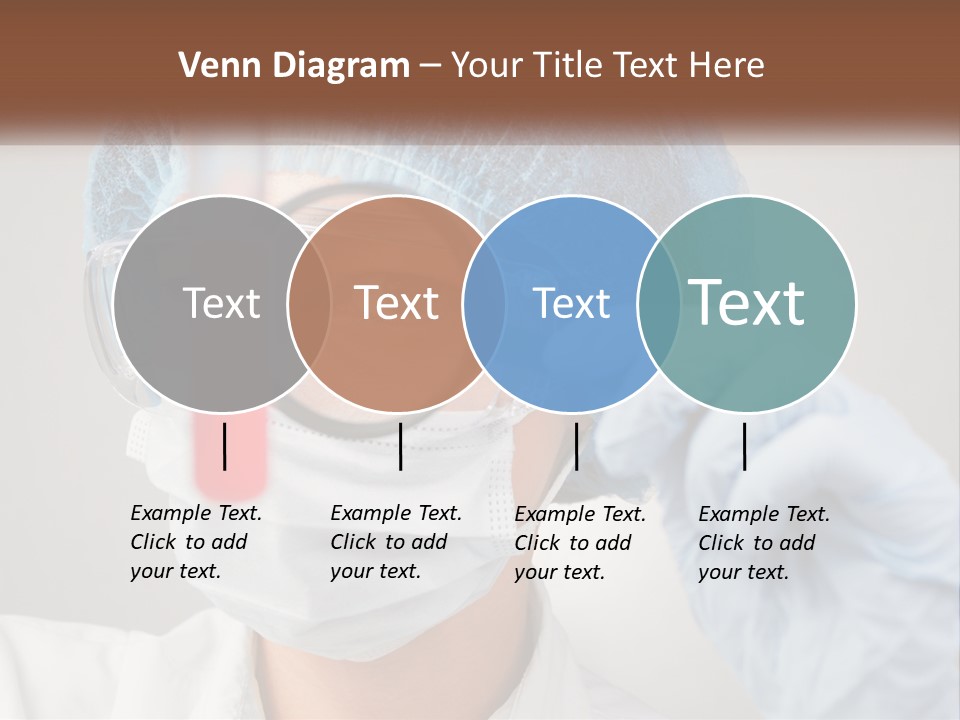 Venn Diagram – Your Title Text Here

Text

Text

Text

Text

Example Text. Click to add your text.

Example Text. Click to add your text.

Example Text. Click to add your text.

Example Text. Click to add your text.